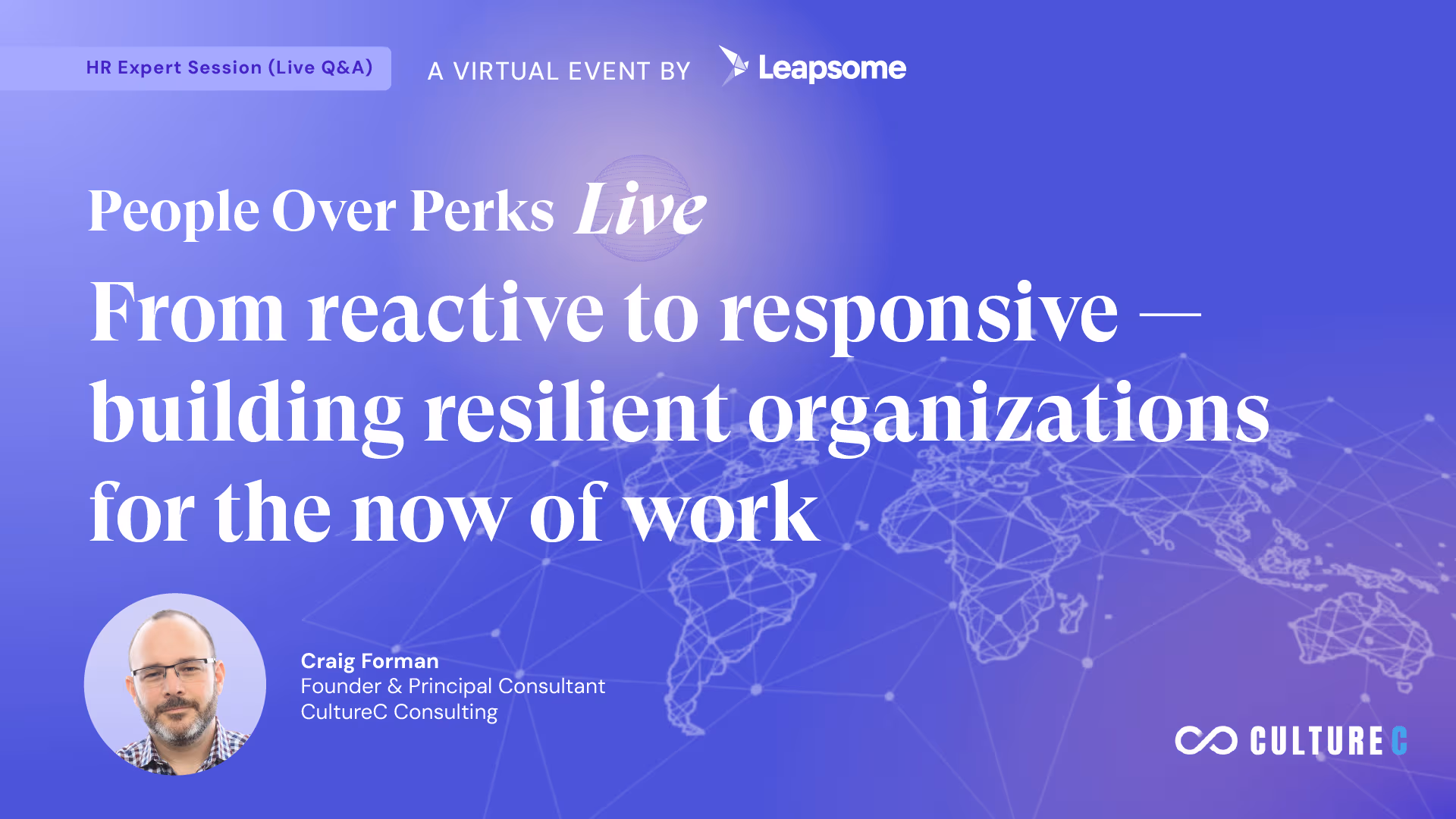 HR Expert Session (Live Q&A)

A VIRTUAL EVENT BY Leapsome

People Over Perks Live

From reactive to responsive — building resilient organizations for the now of work

Craig Forman
Founder & Principal Consultant
CultureC Consulting

CULTURE C